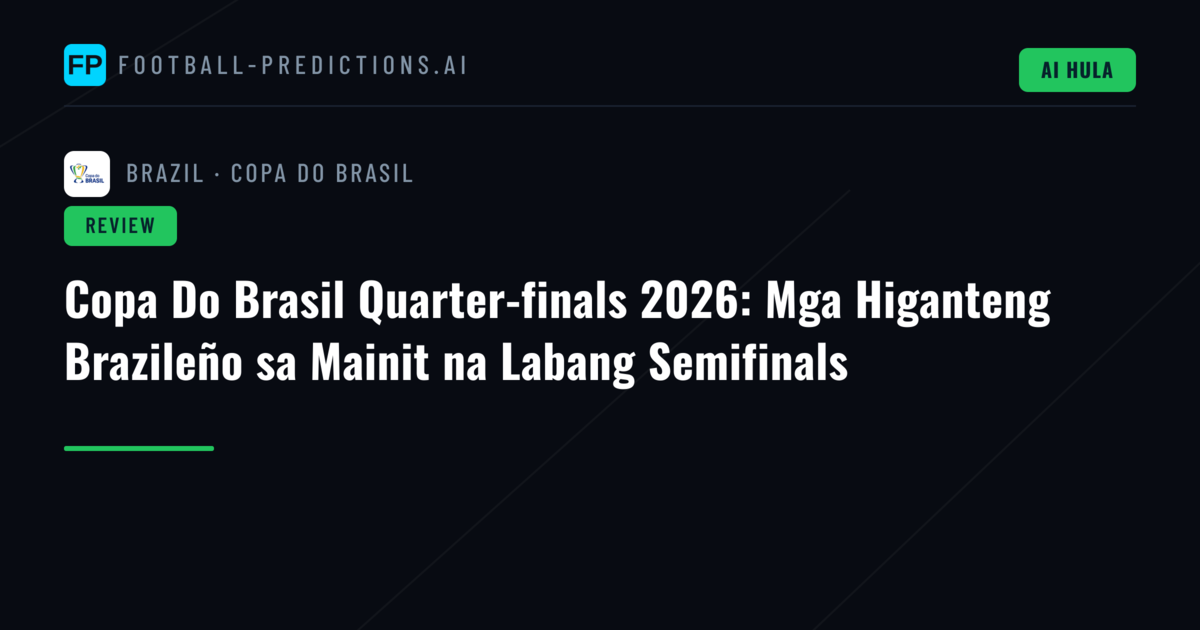 FP FOOTBALL-PREDICTIONS.AI

AI HULA

Copa do BRASIL

BRAZIL · COPA DO BRASIL

REVIEW

Copa Do Brasil Quarter-finals 2026: Mga Higanteng Brazileño sa Mainit na Labang Semifinals